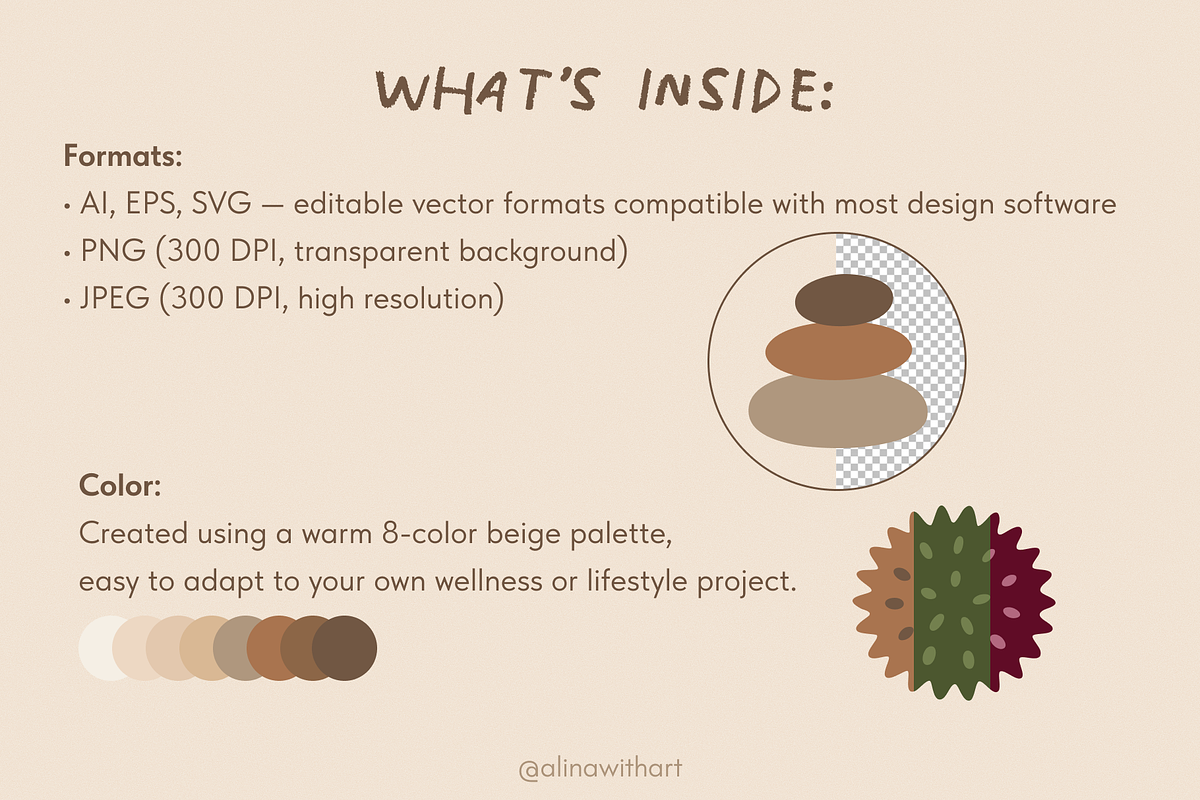 WHAT'S INSIDE:

Formats:
• AI, EPS, SVG — editable vector formats compatible with most design software
• PNG (300 DPI, transparent background)
• JPEG (300 DPI, high resolution)

Color:
Created using a warm 8-color beige palette, easy to adapt to your own wellness or lifestyle project.

@alinawithart